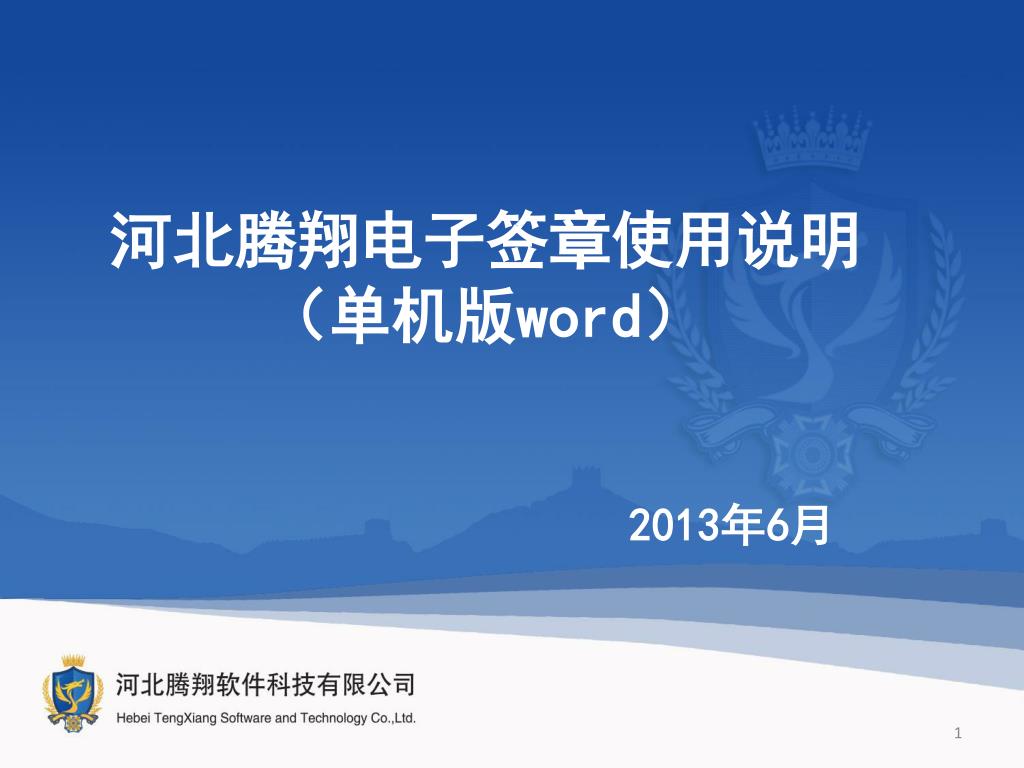 河北腾翔电子签章使用说明
（单机版word）

2013年6月

河北腾翔软件科技有限公司
Hebei TengXiang Software and Technology Co.,Ltd.

1